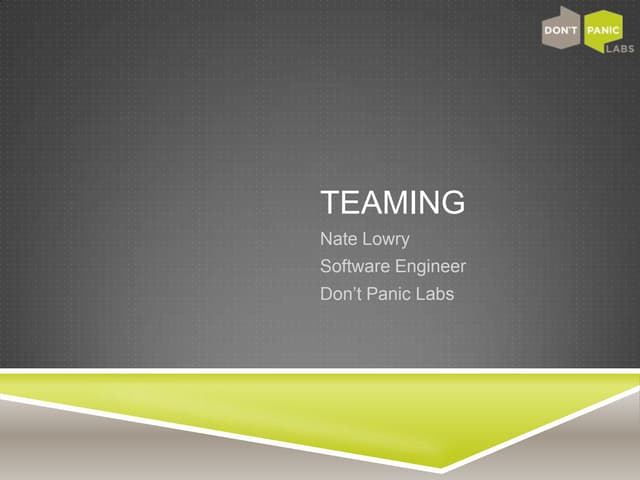 DON'T PANIC LABS

TEAMING

Nate Lowry
Software Engineer
Don't Panic Labs